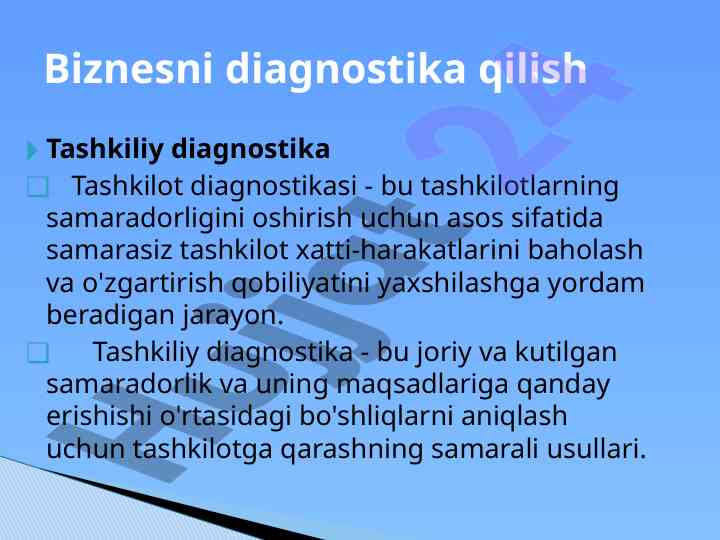 Biznesni diagnostika qilish

Tashkiliy diagnostika

Tashkilot diagnostikasi - bu tashkilotlarning samaradorligini oshirish uchun asos sifatida samarasiz tashkilot xatti-harakatlarini baholash va o'zgartirish qobiliyatini yaxshilashga yordam beradigan jarayon.

Tashkiliy diagnostika - bu joriy va kutilgan samaradorlik va uning maqsadlariga qanday erishishi o'rtasidagi bo'shliqlarni aniqlash uchun tashkilotga qarashning samarali usullari.

Hujjat 24